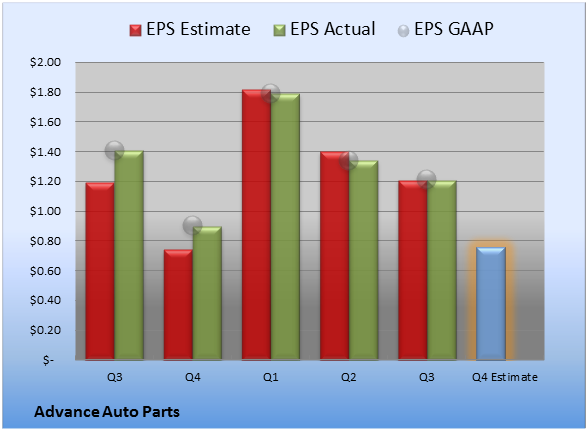 EPS Estimate EPS Actual EPS GAAP

$2.00
$1.80
$1.60
$1.40
$1.20
$1.00
$0.80
$0.60
$0.40
$0.20
$-

Q3 Q4 Q1 Q2 Q3 Q4 Estimate

Advance Auto Parts